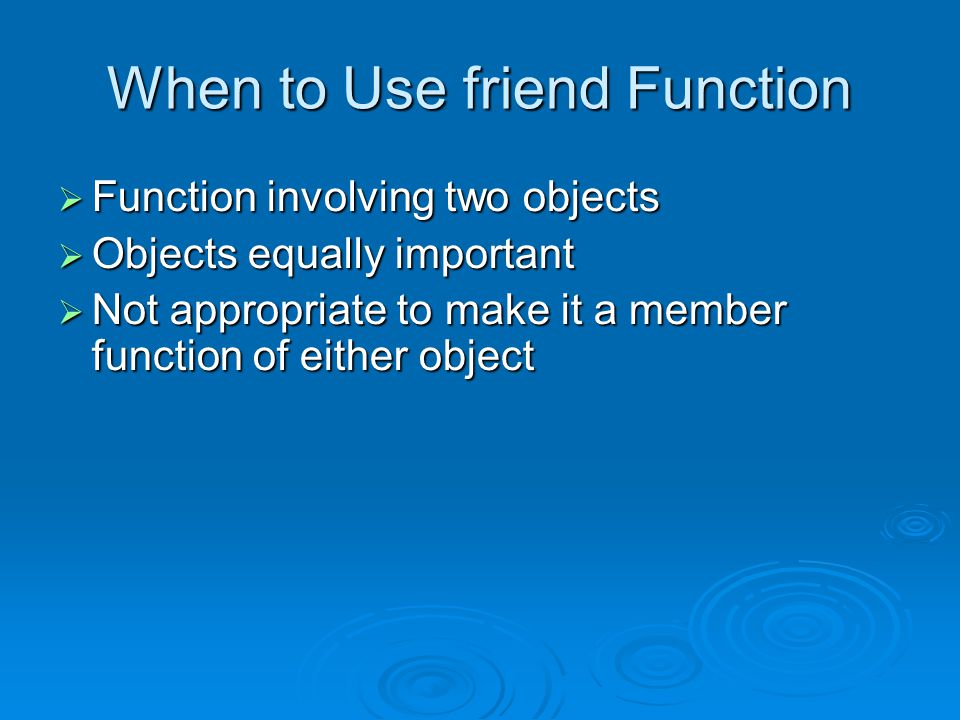 When to Use friend Function

➢ Function involving two objects
➢ Objects equally important
➢ Not appropriate to make it a member function of either object